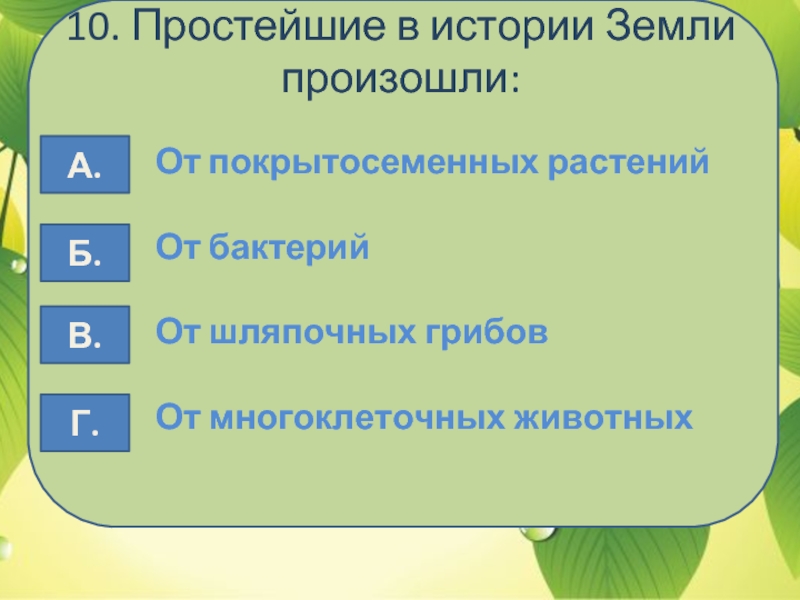 10. Простейшие в истории Земли произошли:

А. От покрытосеменных растений

Б. От бактерий

В. От шляпочных грибов

Г. От многоклеточных животных